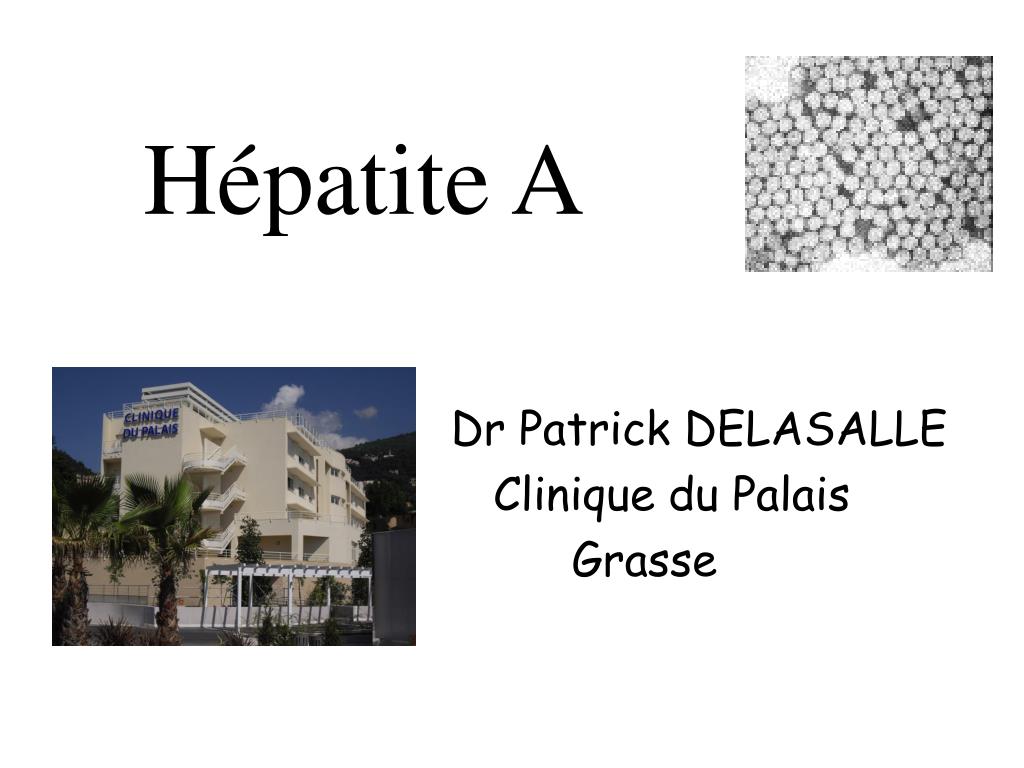 Hépatite A

CLINIQUE DU PALAIS

Dr Patrick DELASALLE
Clinique du Palais
Grasse